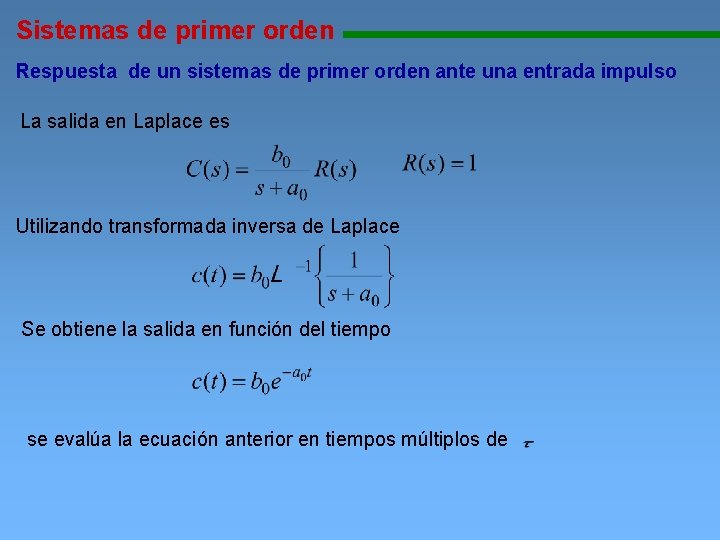 Sistemas de primer orden

Respuesta de un sistemas de primer orden ante una entrada impulso

La salida en Laplace es

$C(s) = \frac{b_0}{s + a_0} R(s)$ $R(s) = 1$

Utilizando transformada inversa de Laplace

$c(t) = b_0 L^{-1}\left\{\frac{1}{s + a_0}\right\}$

Se obtiene la salida en función del tiempo

$c(t) = b_0 e^{-a_0 t}$

se evalúa la ecuación anterior en tiempos múltiplos de $\tau$